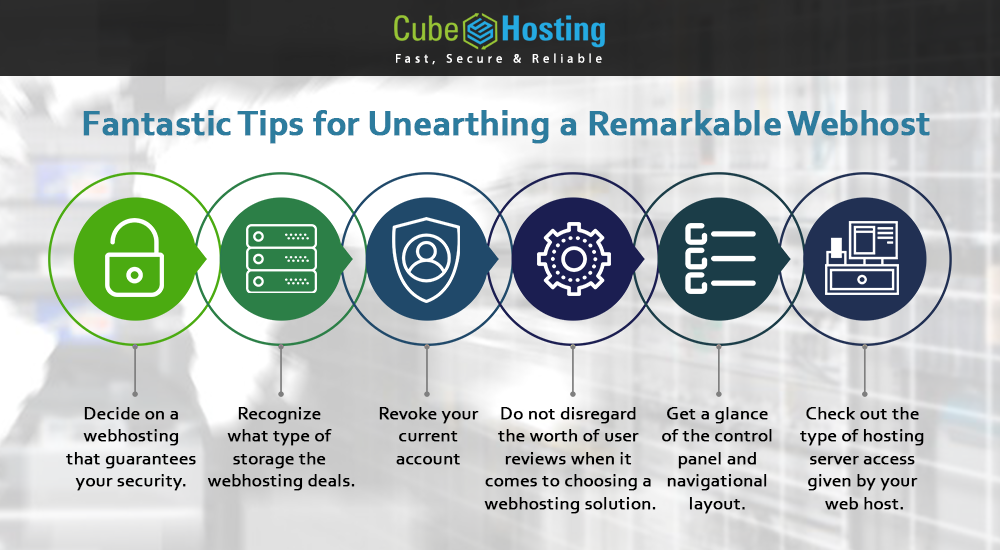 Cube Hosting
Fast, Secure & Reliable

Fantastic Tips for Unearthing a Remarkable Webhost

Decide on a webhosting that guarantees your security.

Recognize what type of storage the webhosting deals.

Revoke your current account

Do not disregard the worth of user reviews when it comes to choosing a webhosting solution.

Get a glance of the control panel and navigational layout.

Check out the type of hosting server access given by your web host.